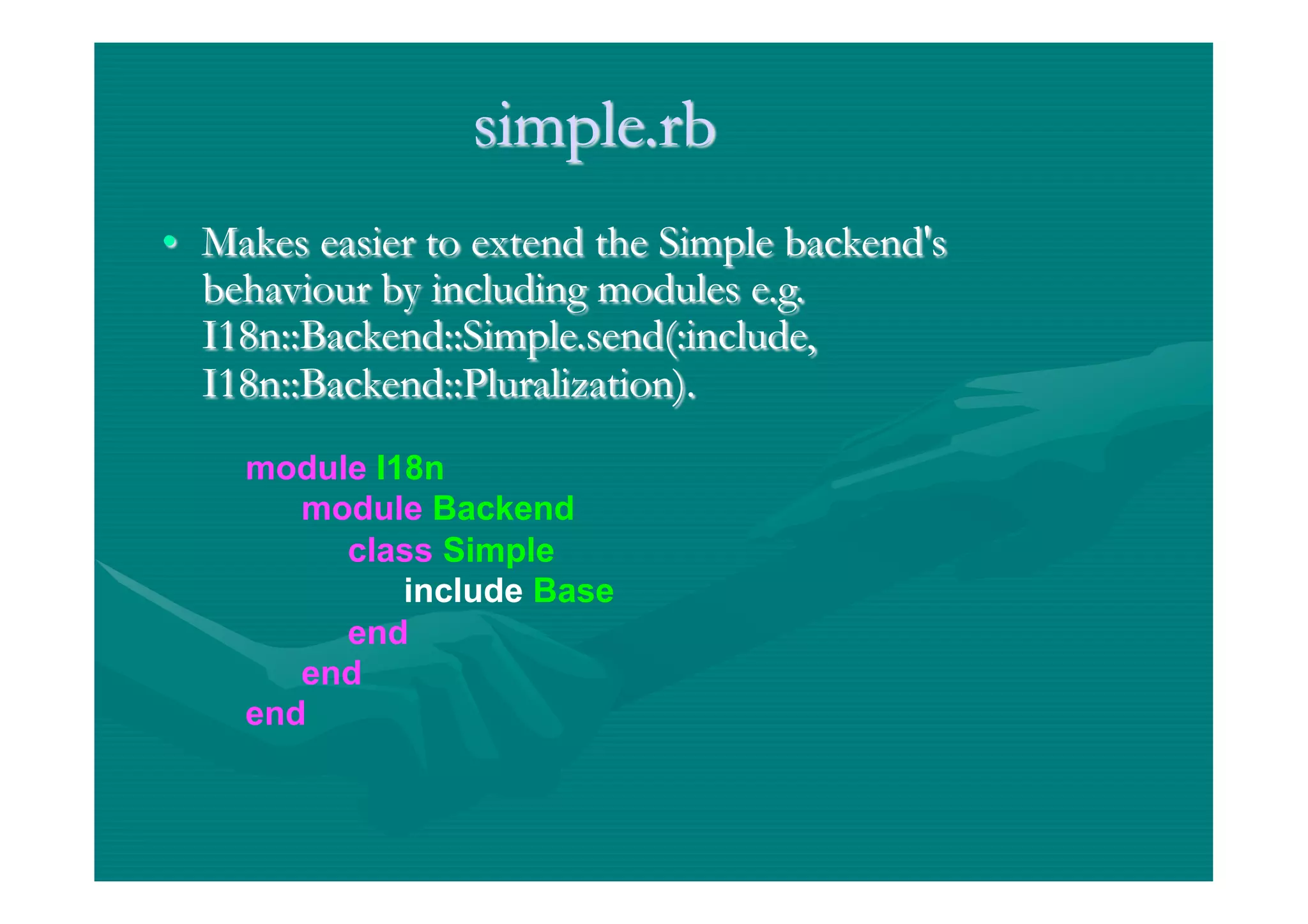 simple.rb

• Makes easier to extend the Simple backend's behaviour by including modules e.g. I18n::Backend::Simple.send(:include, I18n::Backend::Pluralization).

module I18n
module Backend
class Simple
include Base
end
end
end